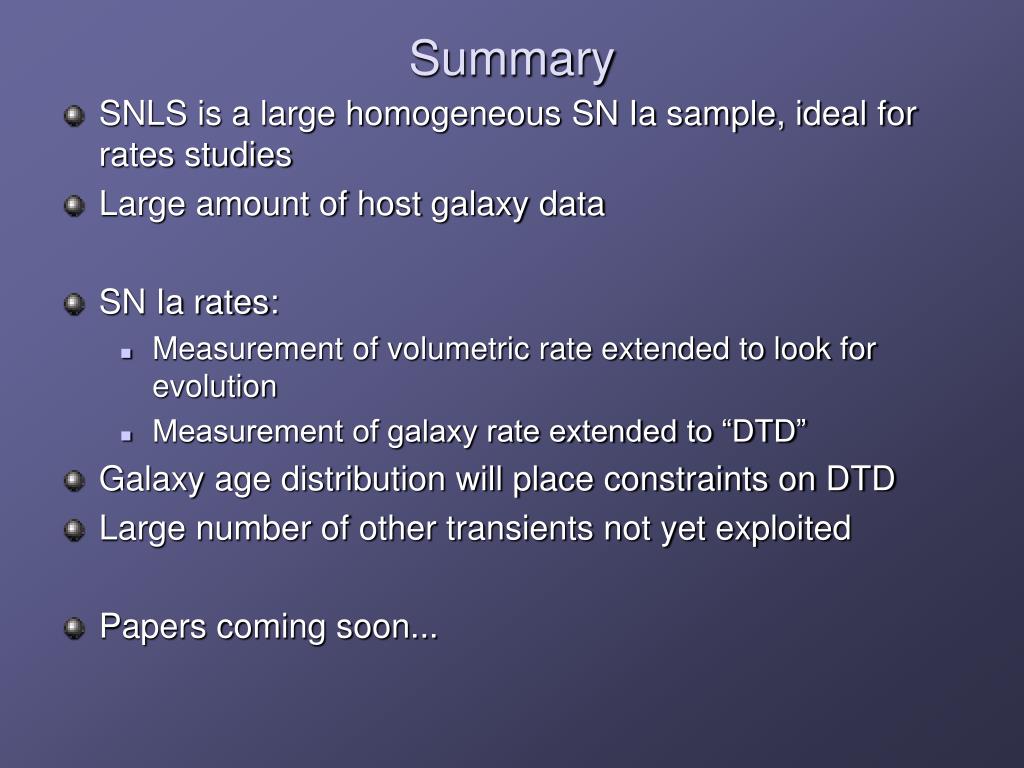 Summary

SNLS is a large homogeneous SN Ia sample, ideal for rates studies

Large amount of host galaxy data

SN Ia rates:

Measurement of volumetric rate extended to look for evolution

Measurement of galaxy rate extended to “DTD”

Galaxy age distribution will place constraints on DTD

Large number of other transients not yet exploited

Papers coming soon...